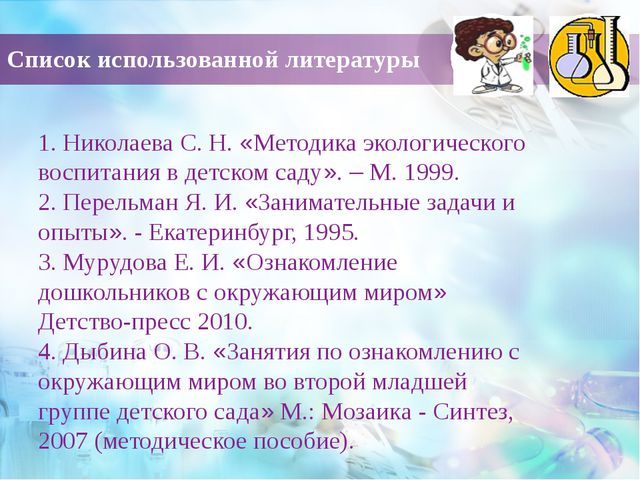 Список использованной литературы

1. Николаева С. Н. «Методика экологического воспитания в детском саду». – М. 1999.
2. Перельман Я. И. «Занимательные задачи и опыты». - Екатеринбург, 1995.
3. Мурудова Е. И. «Ознакомление дошкольников с окружающим миром» Детство-пресс 2010.
4. Дыбина О. В. «Занятия по ознакомлению с окружающим миром во второй младшей группе детского сада» М.: Мозаика - Синтез, 2007 (методическое пособие).